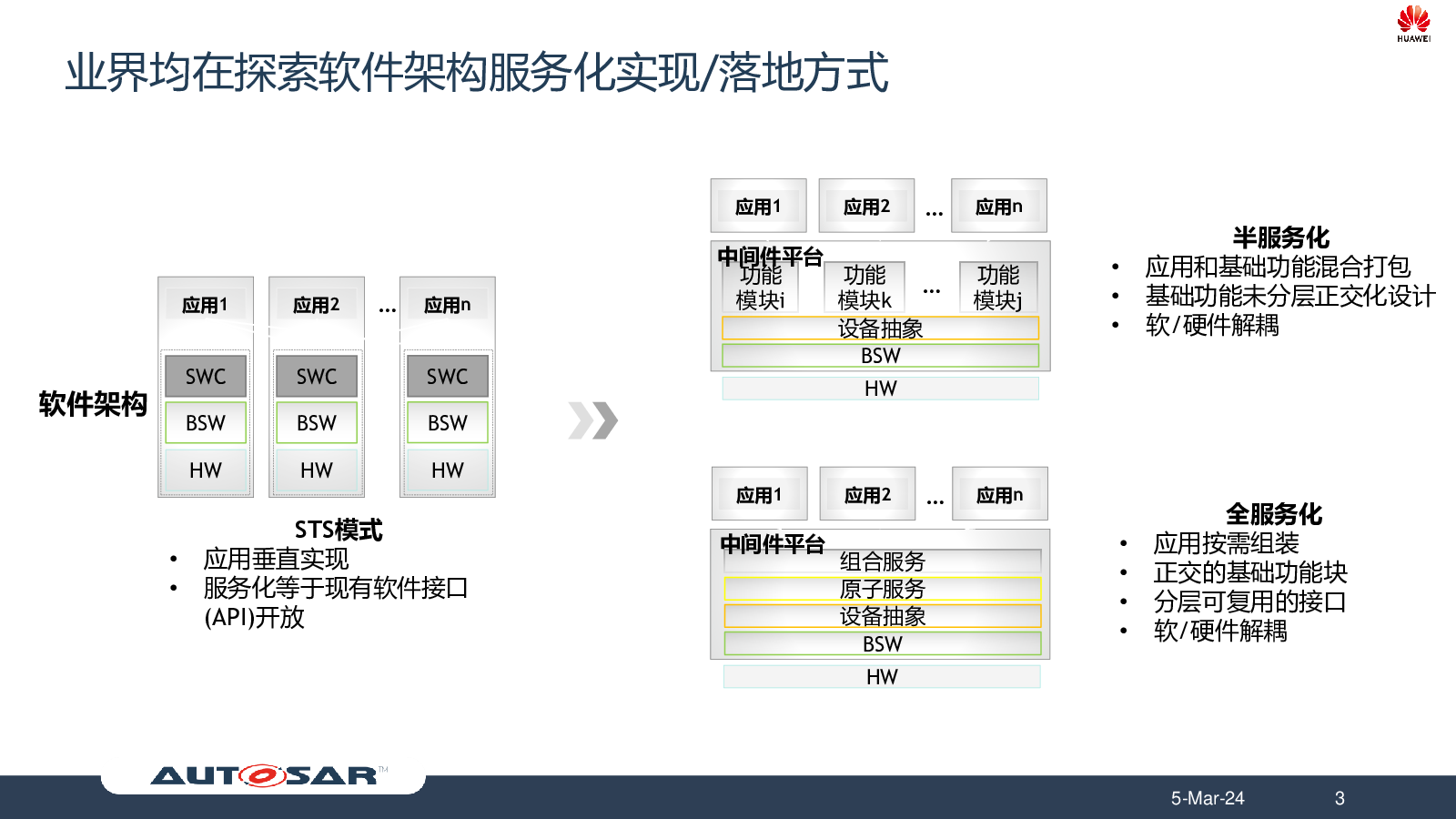 HUAWEI

业界均在探索软件架构服务化实现/落地方式

软件架构

应用1
SWC
BSW
HW

应用2
SWC
BSW
HW

...

应用n
SWC
BSW
HW

STS模式
• 应用垂直实现
• 服务化等于现有软件接口(API)开放

应用1
应用2
...
应用n
中间件平台
功能模块i
功能模块k
...
功能模块j
设备抽象
BSW
HW

半服务化
• 应用和基础功能混合打包
• 基础功能未分层正交化设计
• 软/硬件解耦

应用1
应用2
...
应用n
中间件平台
组合服务
原子服务
设备抽象
BSW
HW

全服务化
• 应用按需组装
• 正交的基础功能块
• 分层可复用的接口
• 软/硬件解耦

AUTOSAR™

5-Mar-24
3